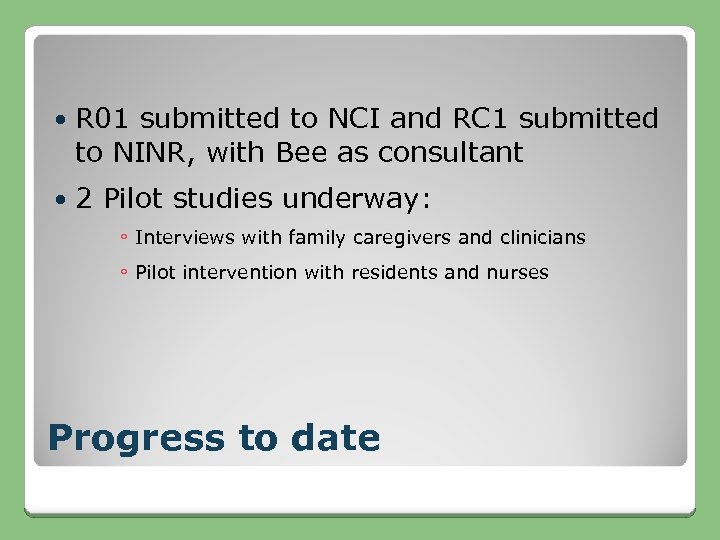 • R01 submitted to NCI and RC1 submitted to NINR, with Bee as consultant

• 2 Pilot studies underway:

◦ Interviews with family caregivers and clinicians

◦ Pilot intervention with residents and nurses

Progress to date